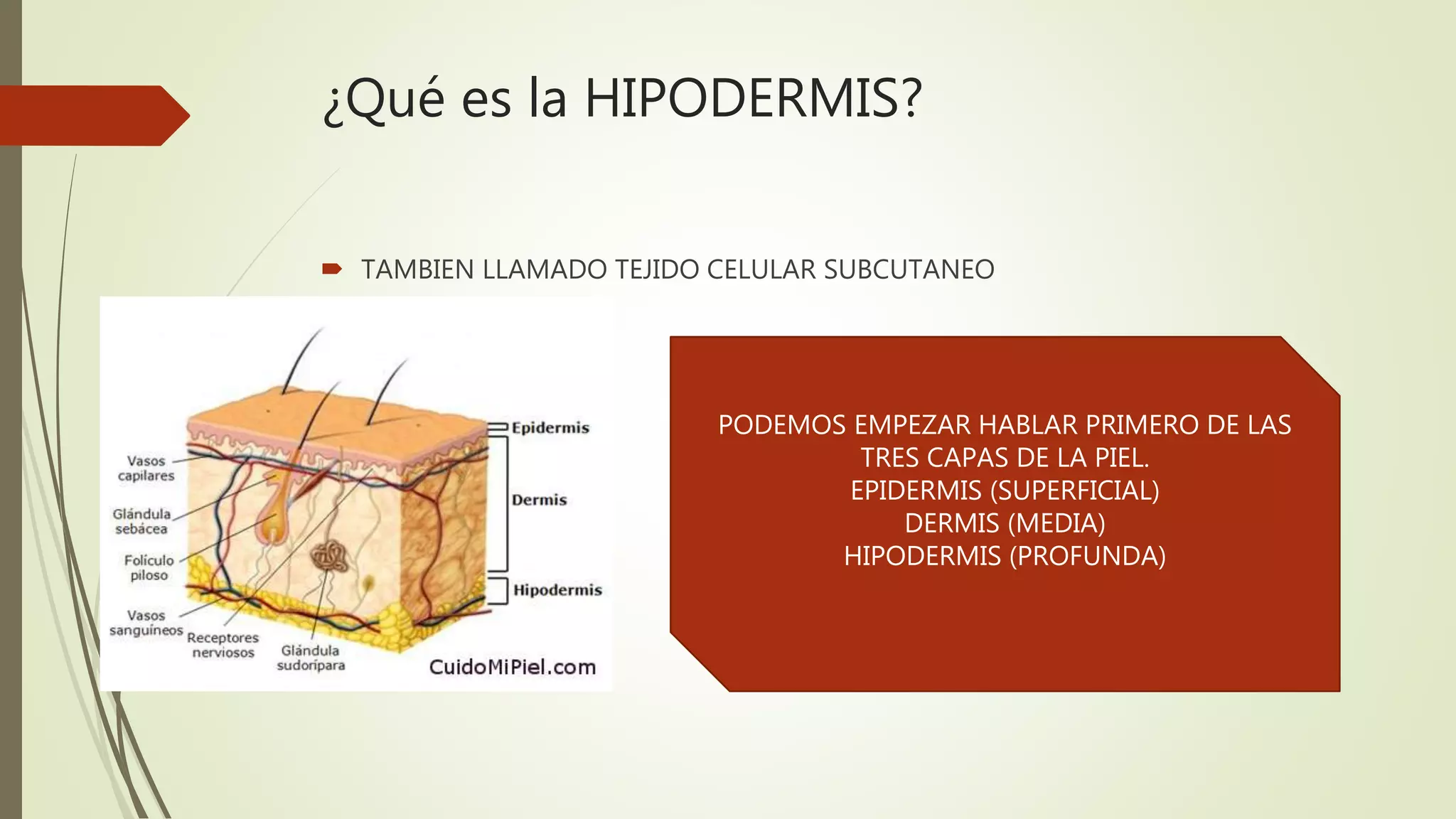 ¿Qué es la HIPODERMIS?

TAMBIEN LLAMADO TEJIDO CELULAR SUBCUTANEO

Vasos capilares
Glándula sebácea
Folículo piloso
Vasos sanguíneos
Receptores nerviosos
Glándula sudorípara
Epidermis
Dermis
Hipodermis
CuidoMiPiel.com

PODEMOS EMPEZAR HABLAR PRIMERO DE LAS TRES CAPAS DE LA PIEL.
EPIDERMIS (SUPERFICIAL)
DERMIS (MEDIA)
HIPODERMIS (PROFUNDA)